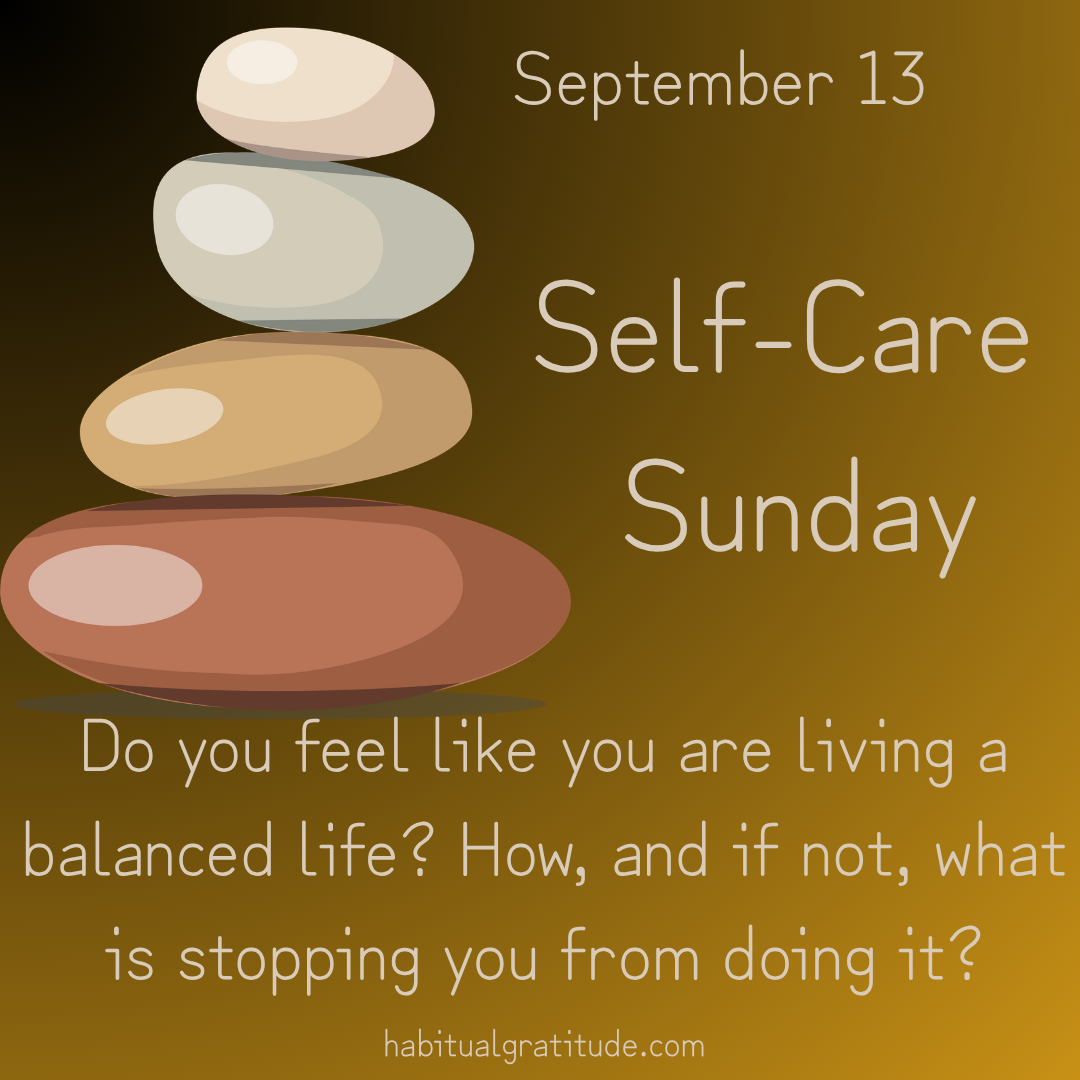 September 13

Self-Care Sunday

Do you feel like you are living a balanced life? How, and if not, what is stopping you from doing it?

habitualgratitude.com